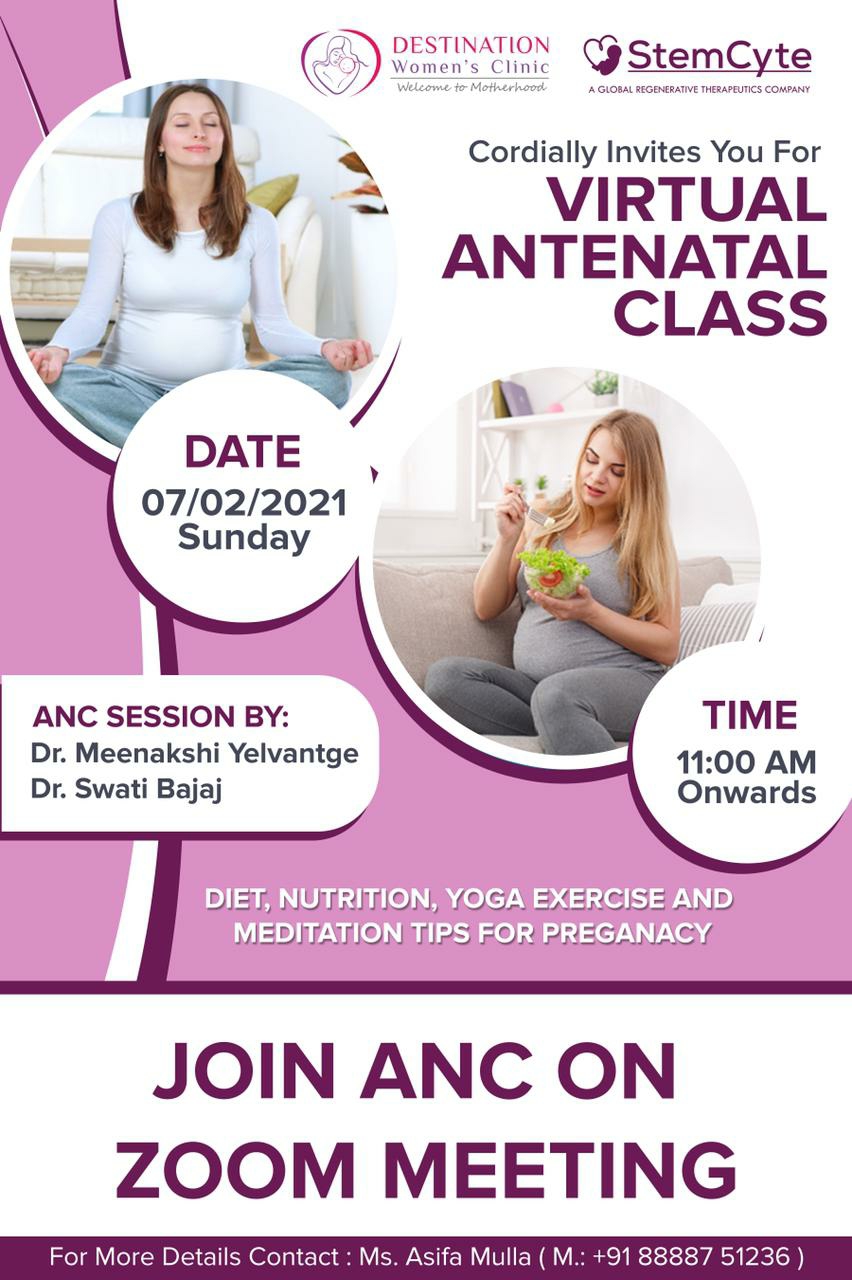 DESTINATION
Women's Clinic
Welcome to Motherhood

StemCyte
A GLOBAL REGENERATIVE THERAPEUTICS COMPANY

Cordially Invites You For
VIRTUAL ANTENATAL CLASS

DATE
07/02/2021
Sunday

ANC SESSION BY:
Dr. Meenakshi Yelvantge
Dr. Swati Bajaj

TIME
11:00 AM
Onwards

DIET, NUTRITION, YOGA EXERCISE AND MEDITATION TIPS FOR PREGANACY

JOIN ANC ON ZOOM MEETING

For More Details Contact : Ms. Asifa Mulla ( M.: +91 88887 51236 )